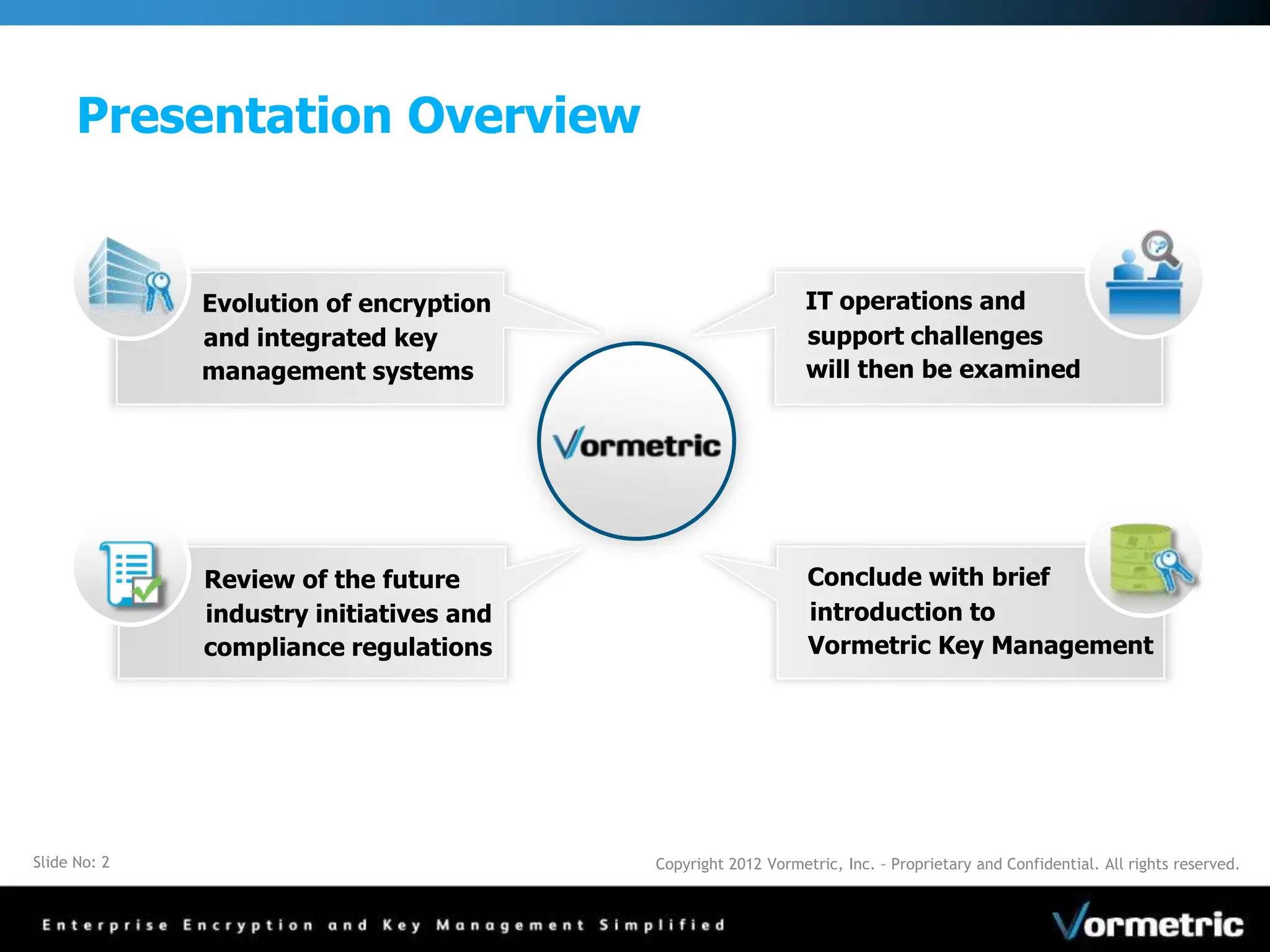 Presentation Overview

Evolution of encryption and integrated key management systems

IT operations and support challenges will then be examined

Vormetric

Review of the future industry initiatives and compliance regulations

Conclude with brief introduction to Vormetric Key Management

Slide No: 2

Copyright 2012 Vormetric, Inc. – Proprietary and Confidential. All rights reserved.

Enterprise Encryption and Key Management Simplified

Vormetric